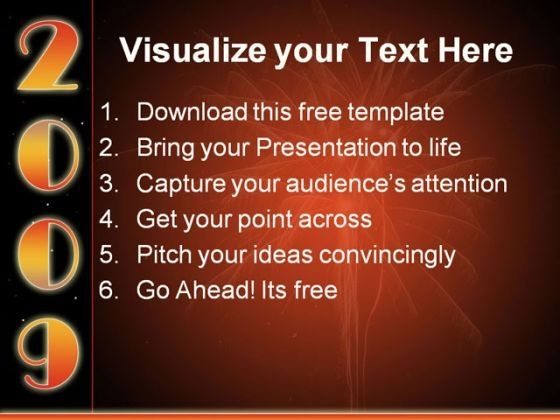 2
0
0
9

Visualize your Text Here

1. Download this free template
2. Bring your Presentation to life
3. Capture your audience's attention
4. Get your point across
5. Pitch your ideas convincingly
6. Go Ahead! Its free